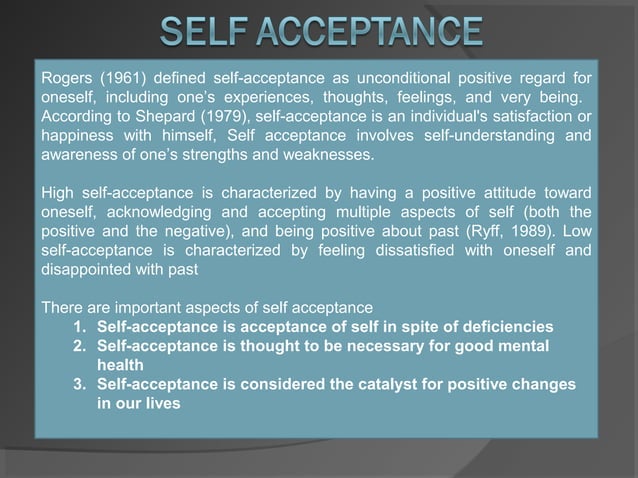 SELF ACCEPTANCE

Rogers (1961) defined self-acceptance as unconditional positive regard for oneself, including one's experiences, thoughts, feelings, and very being. According to Shepard (1979), self-acceptance is an individual's satisfaction or happiness with himself, Self acceptance involves self-understanding and awareness of one's strengths and weaknesses.

High self-acceptance is characterized by having a positive attitude toward oneself, acknowledging and accepting multiple aspects of self (both the positive and the negative), and being positive about past (Ryff, 1989). Low self-acceptance is characterized by feeling dissatisfied with oneself and disappointed with past

There are important aspects of self acceptance
1. Self-acceptance is acceptance of self in spite of deficiencies
2. Self-acceptance is thought to be necessary for good mental health
3. Self-acceptance is considered the catalyst for positive changes in our lives